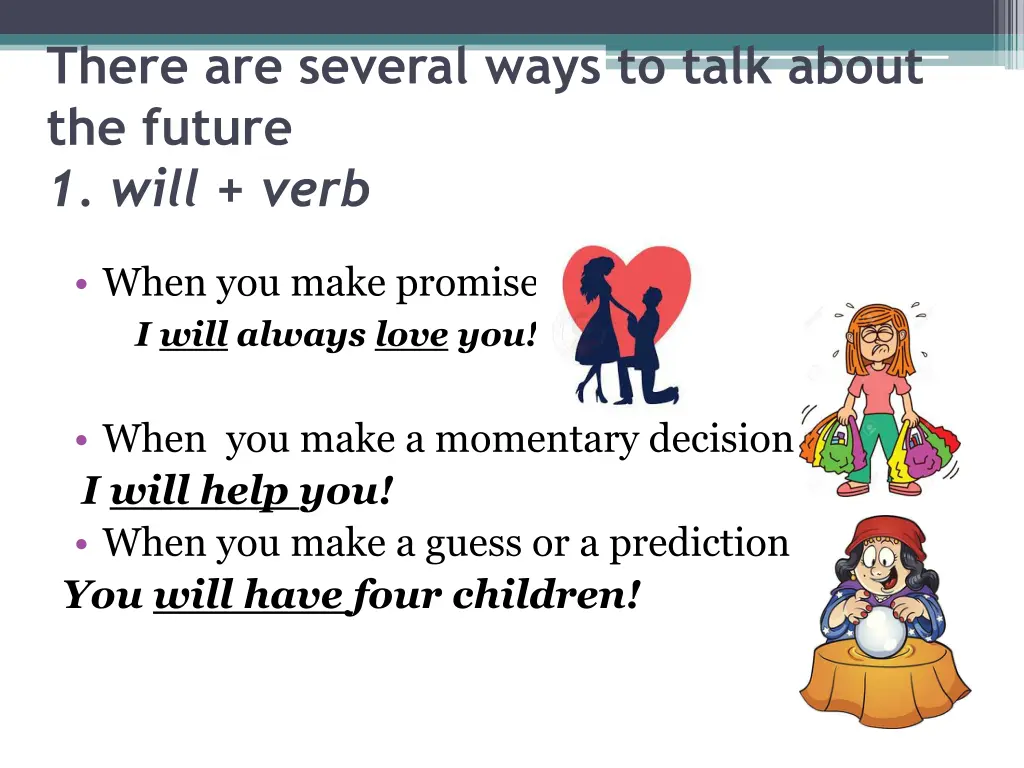 There are several ways to talk about the future
1. will + verb

• When you make promise
I will always love you!

• When you make a momentary decision
I will help you!
• When you make a guess or a prediction
You will have four children!